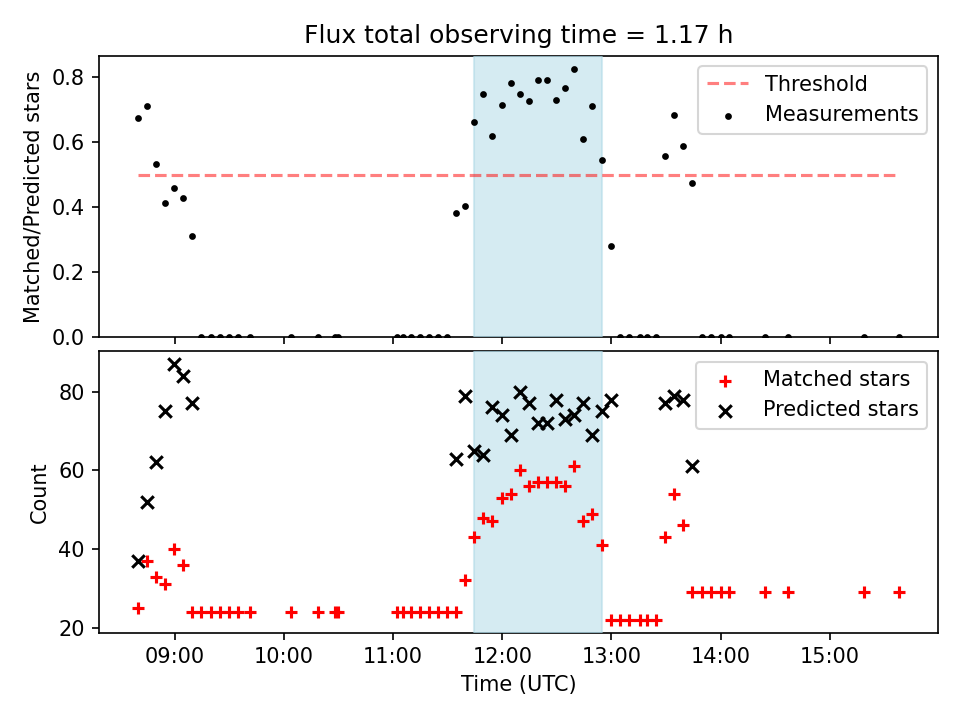 Flux total observing time = 1.17 h

Matched/Predicted stars

0.8
0.6
0.4
0.2
0.0

Threshold
Measurements

Count

80
60
40
20

Matched stars
Predicted stars

09:00 10:00 11:00 12:00 13:00 14:00 15:00

Time (UTC)